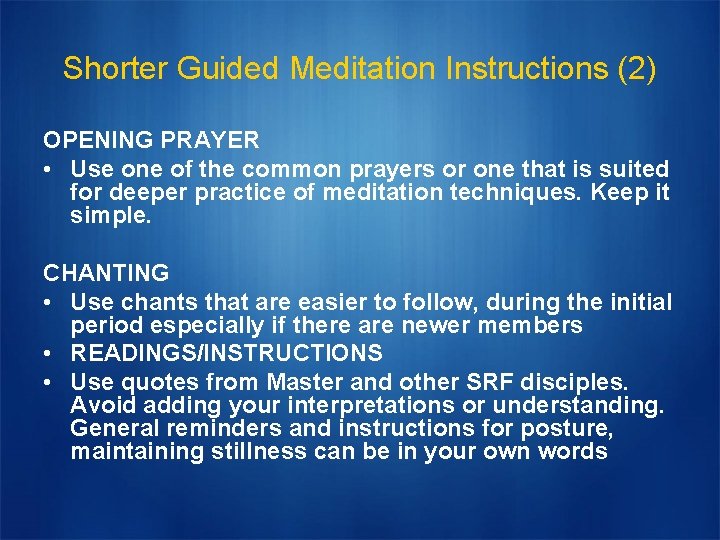 Shorter Guided Meditation Instructions (2)

OPENING PRAYER

• Use one of the common prayers or one that is suited for deeper practice of meditation techniques. Keep it simple.

CHANTING

• Use chants that are easier to follow, during the initial period especially if there are newer members
• READINGS/INSTRUCTIONS
• Use quotes from Master and other SRF disciples. Avoid adding your interpretations or understanding. General reminders and instructions for posture, maintaining stillness can be in your own words